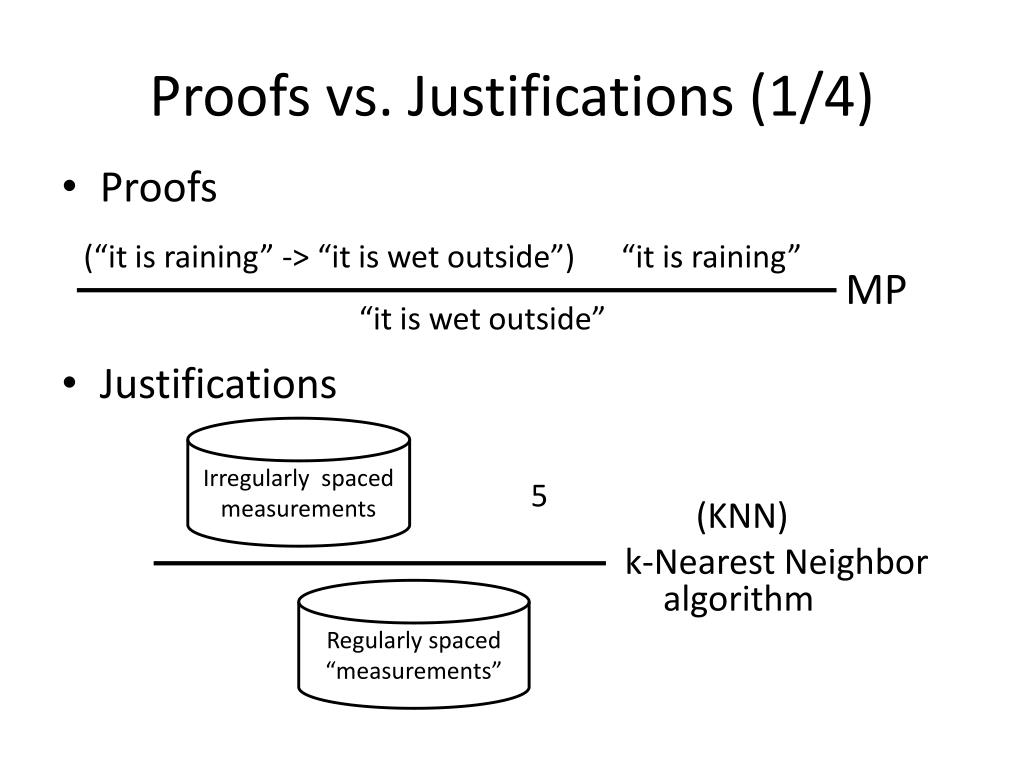 Proofs vs. Justifications (1/4)

• Proofs

(“it is raining” -> “it is wet outside”) “it is raining”

MP

“it is wet outside”

• Justifications

Irregularly spaced measurements

5

(KNN)

k-Nearest Neighbor algorithm

Regularly spaced “measurements”